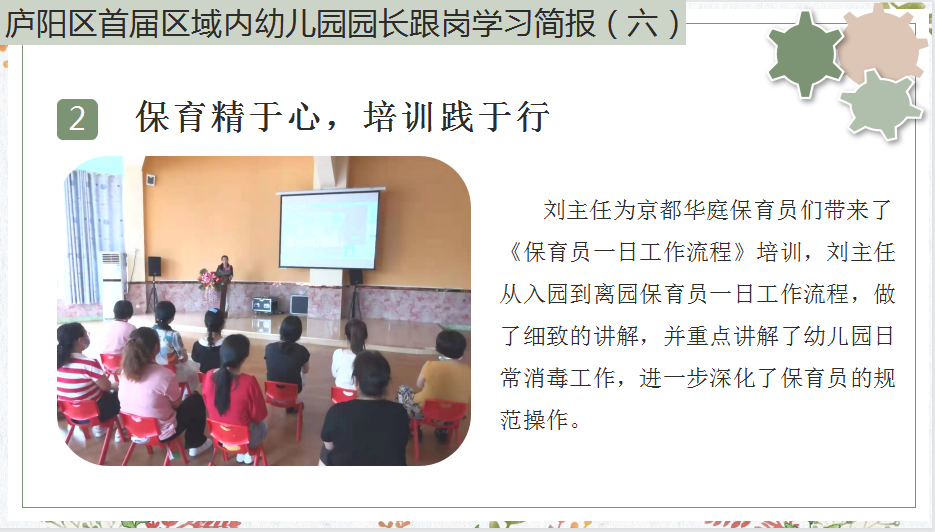 庐阳区首届区域内幼儿园园长跟岗学习简报（六）

2 保育精于心，培训践于行

刘主任为京都华庭保育员们带来了《保育员一日工作流程》培训，刘主任从入园到离园保育员一日工作流程，做了细致的讲解，并重点讲解了幼儿园日常消毒工作，进一步深化了保育员的规范操作。